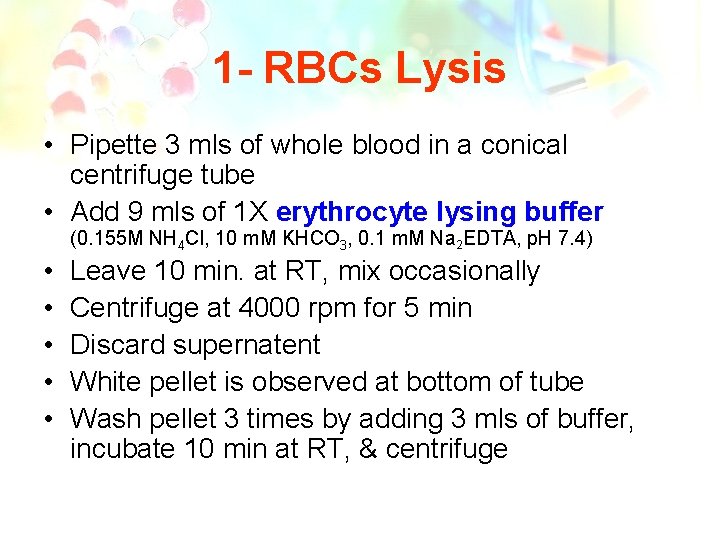 1- RBCs Lysis

• Pipette 3 mls of whole blood in a conical centrifuge tube
• Add 9 mls of 1X erythrocyte lysing buffer (0.155M $NH_4Cl$, 10 mM $KHCO_3$, 0.1 mM $Na_2EDTA$, pH 7.4)
• Leave 10 min. at RT, mix occasionally
• Centrifuge at 4000 rpm for 5 min
• Discard supernatent
• White pellet is observed at bottom of tube
• Wash pellet 3 times by adding 3 mls of buffer, incubate 10 min at RT, & centrifuge